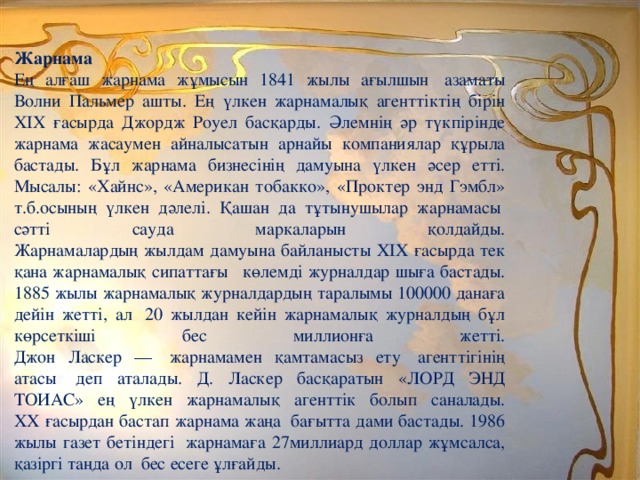 Жарнама
Ең алғаш жарнама жұмысын 1841 жылы ағылшын азаматы Волни Пальмер ашты. Ең үлкен жарнамалық агенттіктің бірін XIX ғасырда Джордж Роуел басқарды. Әлемнің әр түкпірінде жарнама жасаумен айналысатын арнайы компаниялар құрыла бастады. Бұл жарнама бизнесінің дамуына үлкен әсер етті. Мысалы: «Хайнс», «Американ тобакко», «Проктер энд Гэмбл» т.б.осының үлкен дәлелі. Қашан да тұтынушылар жарнамасы сәтті сауда маркаларын қолдайды. Жарнамалардың жылдам дамуына байланысты XIX ғасырда тек қана жарнамалық сипаттағы көлемді журналдар шыға бастады. 1885 жылы жарнамалық журналдардың таралымы 100000 данаға дейін жетті, ал 20 жылдан кейін жарнамалық журналдың бұл көрсеткіші бес миллионға жетті.
Джон Ласкер — жарнамамен қамтамасыз ету агенттігінің атасы деп аталады. Д. Ласкер басқаратын «ЛОРД ЭНД ТОИАС» ең үлкен жарнамалық агенттік болып саналады. XX ғасырдан бастап жарнама жаңа бағытта дами бастады. 1986 жылы газет бетіндегі жарнамаға 27миллиард доллар жұмсалса, қазіргі таңда ол бес есеге ұлғайды.